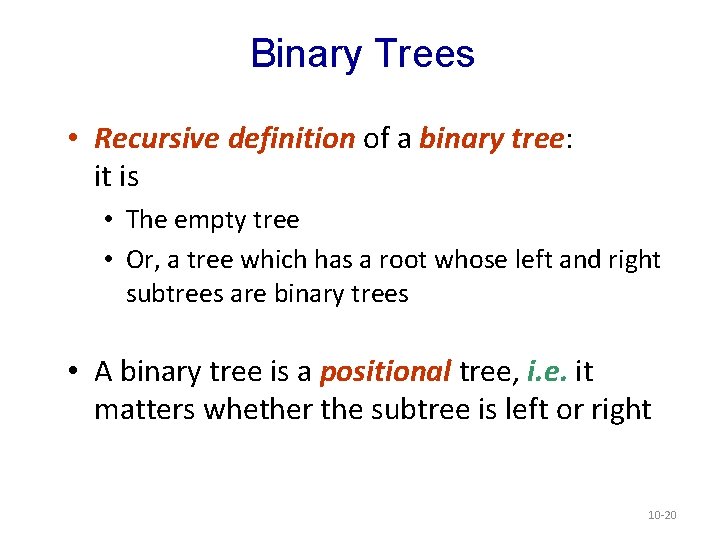 Binary Trees

• Recursive definition of a binary tree: it is

• The empty tree
• Or, a tree which has a root whose left and right subtrees are binary trees

• A binary tree is a positional tree, i.e. it matters whether the subtree is left or right

10-20